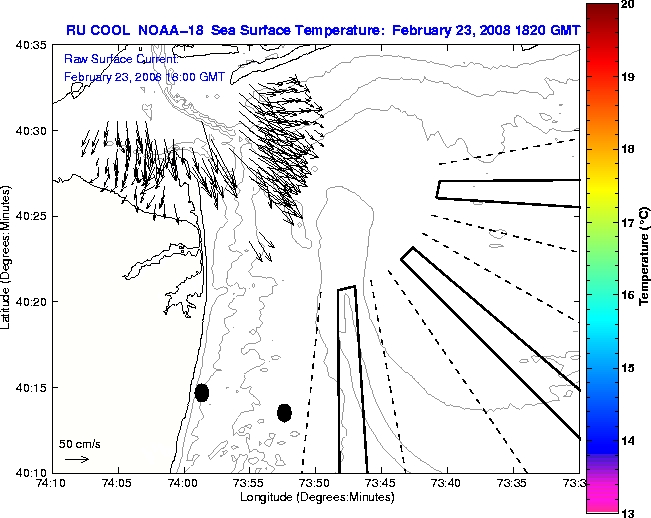 RU COOL NOAA-18 Sea Surface Temperature: February 23, 2008 1820 GMT

Raw Surface Current:
February 23, 2008 18:00 GMT

40:35
40:30
40:25
40:20
40:15
40:10

Latitude (Degrees:Minutes)

50 cm/s

74:10 74:05 74:00 73:55 73:50 73:45 73:40 73:35 73:3

Longitude (Degrees:Minutes)

20
19
18
17
16
15
14
13

Temperature (°C)